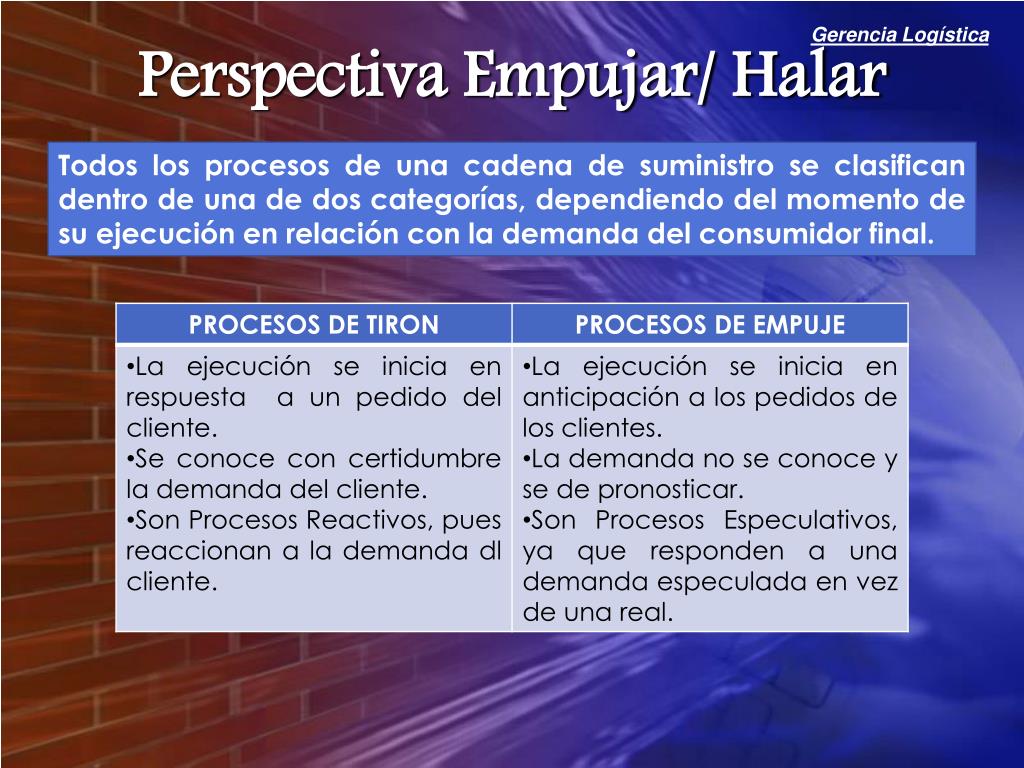 Gerencia Logística

Perspectiva Empujar/ Halar

Todos los procesos de una cadena de suministro se clasifican dentro de una de dos categorías, dependiendo del momento de su ejecución en relación con la demanda del consumidor final.

| PROCESOS DE TIRON | PROCESOS DE EMPUJE |
|---|---|
| •La ejecución se inicia en respuesta a un pedido del cliente. •Se conoce con certidumbre la demanda del cliente. •Son Procesos Reactivos, pues reaccionan a la demanda dl cliente. | •La ejecución se inicia en anticipación a los pedidos de los clientes. •La demanda no se conoce y se de pronosticar. •Son Procesos Especulativos, ya que responden a una demanda especulada en vez de una real. |